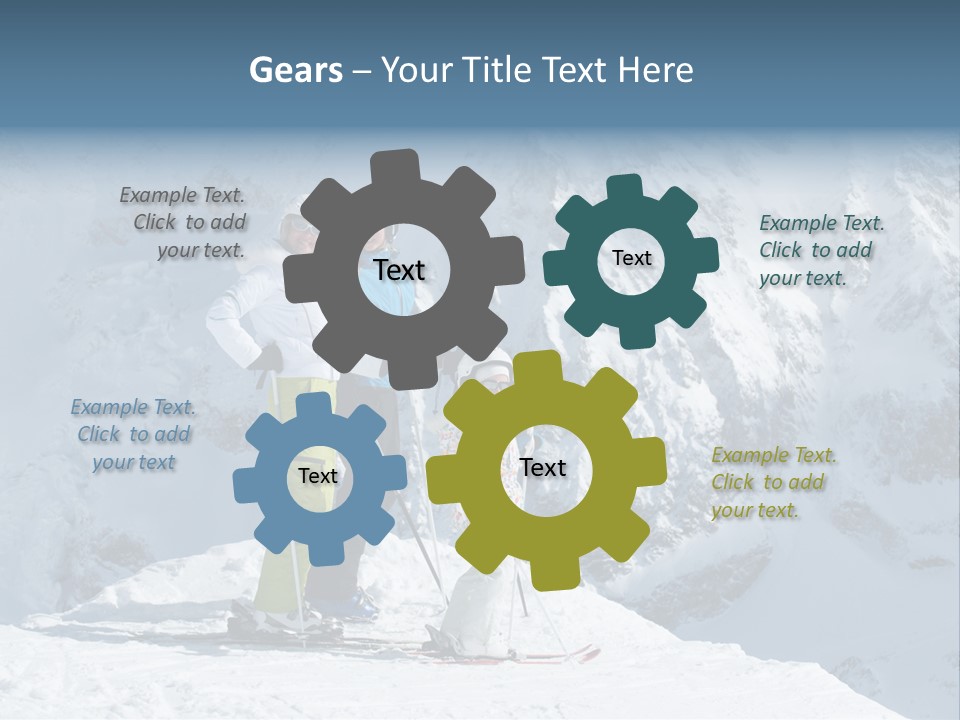 Gears – Your Title Text Here

Example Text. Click to add your text.

Text

Text

Example Text. Click to add your text.

Example Text. Click to add your text

Text

Text

Example Text. Click to add your text.